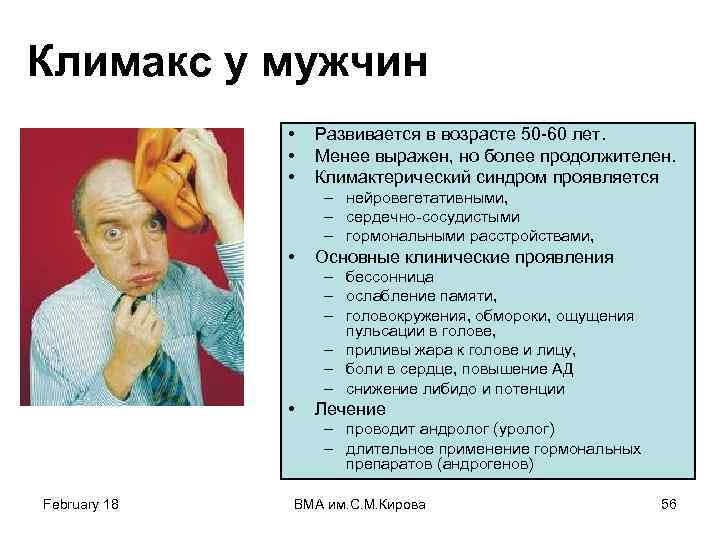 Климакс у мужчин

• Развивается в возрасте 50-60 лет.
• Менее выражен, но более продолжителен.
• Климактерический синдром проявляется
 – нейровегетативными,
 – сердечно-сосудистыми
 – гормональными расстройствами,
• Основные клинические проявления
 – бессонница
 – ослабление памяти,
 – головокружения, обмороки, ощущения пульсации в голове,
 – приливы жара к голове и лицу,
 – боли в сердце, повышение АД
 – снижение либидо и потенции
• Лечение
 – проводит андролог (уролог)
 – длительное применение гормональных препаратов (андрогенов)

February 18

ВМА им.С.М.Кирова

56